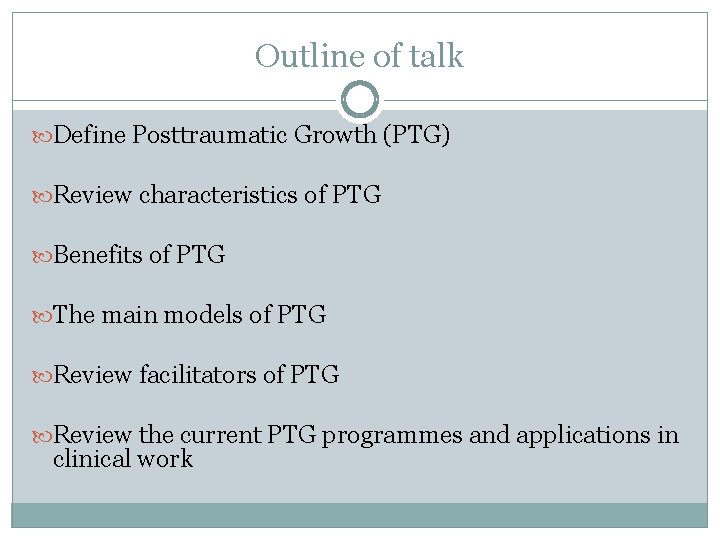 Outline of talk

Define Posttraumatic Growth (PTG)

Review characteristics of PTG

Benefits of PTG

The main models of PTG

Review facilitators of PTG

Review the current PTG programmes and applications in clinical work